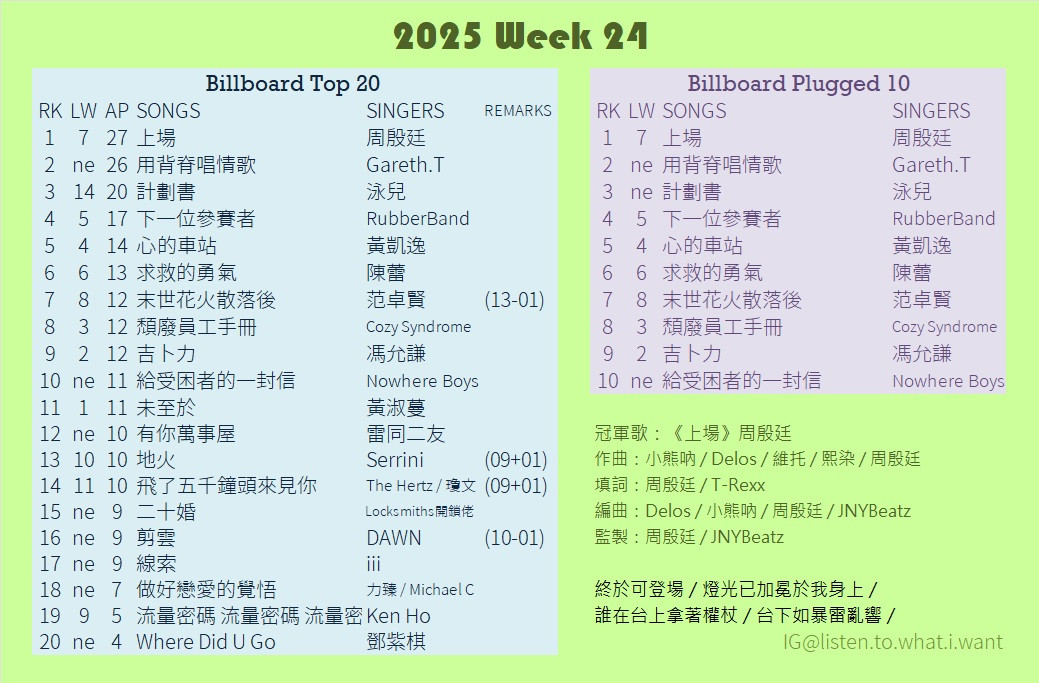 2025 Week 24

Billboard Top 20

| RK | LW | AP | SONGS | SINGERS | REMARKS |
|---|---|---|---|---|---|
| 1 | 7 | 27 | 上場 | 周殷廷 | |
| 2 | ne | 26 | 用背脊唱情歌 | Gareth.T | |
| 3 | 14 | 20 | 計劃書 | 泳兒 | |
| 4 | 5 | 17 | 下一位參賽者 | RubberBand | |
| 5 | 4 | 14 | 心的車站 | 黃凱逸 | |
| 6 | 6 | 13 | 求救的勇氣 | 陳蕾 | |
| 7 | 8 | 12 | 末世花火散落後 | 范卓賢 | (13-01) |
| 8 | 3 | 12 | 頹廢員工手冊 | Cozy Syndrome | |
| 9 | 2 | 12 | 吉卜力 | 馮允謙 | |
| 10 | ne | 11 | 給受困者的一封信 | Nowhere Boys | |
| 11 | 1 | 11 | 未至於 | 黃淑蔓 | |
| 12 | ne | 10 | 有你萬事屋 | 雷同二友 | |
| 13 | 10 | 10 | 地火 | Serrini | (09+01) |
| 14 | 11 | 10 | 飛了五千鐘頭來見你 | The Hertz / 瓊文 | (09+01) |
| 15 | ne | 9 | 二十婚 | Locksmiths開鎖佬 | |
| 16 | ne | 9 | 剪雲 | DAWN | (10-01) |
| 17 | ne | 9 | 線索 | iii | |
| 18 | ne | 7 | 做好戀愛的覺悟 | 力臻 / Michael C | |
| 19 | 9 | 5 | 流量密碼 流量密碼 流量密 | Ken Ho | |
| 20 | ne | 4 | Where Did U Go | 鄧紫棋 | |

Billboard Plugged 10

| RK | LW | SONGS | SINGERS |
|---|---|---|---|
| 1 | 7 | 上場 | 周殷廷 |
| 2 | ne | 用背脊唱情歌 | Gareth.T |
| 3 | ne | 計劃書 | 泳兒 |
| 4 | 5 | 下一位參賽者 | RubberBand |
| 5 | 4 | 心的車站 | 黃凱逸 |
| 6 | 6 | 求救的勇氣 | 陳蕾 |
| 7 | 8 | 末世花火散落後 | 范卓賢 |
| 8 | 3 | 頹廢員工手冊 | Cozy Syndrome |
| 9 | 2 | 吉卜力 | 馮允謙 |
| 10 | ne | 給受困者的一封信 | Nowhere Boys |

冠軍歌：《上場》周殷廷
作曲：小熊吶 / Delos / 維托 / 熙染 / 周殷廷
填詞：周殷廷 / T-Rexx
編曲：Delos / 小熊吶 / 周殷廷 / JNYBeatz
監製：周殷廷 / JNYBeatz

終於可登場 / 燈光已加冕於我身上 /
誰在台上拿著權杖 / 台下如暴雷亂響 /

IG@listen.to.what.i.want